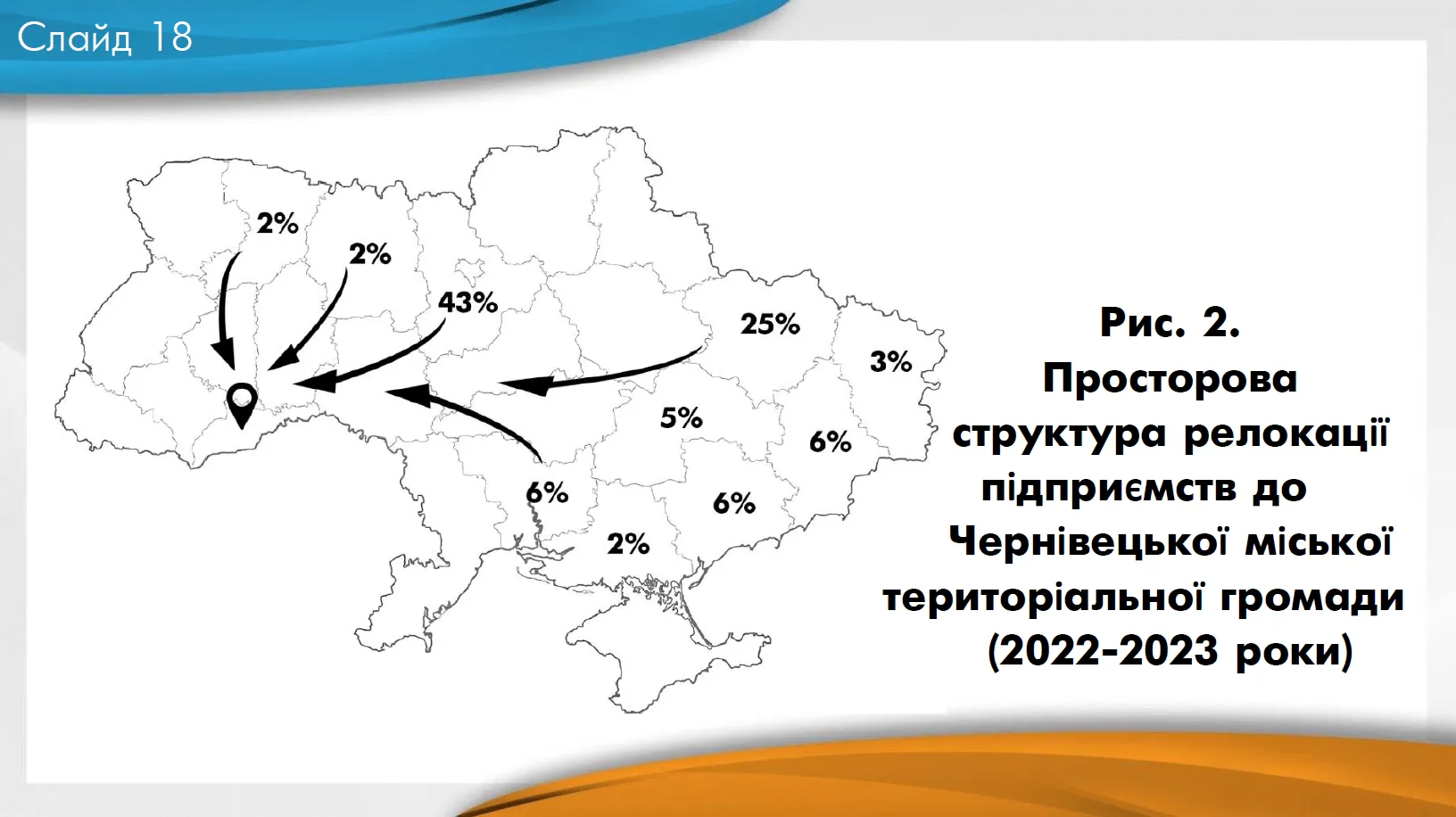 Слайд 18

2%
2%
43%
25%
3%
5%
6%
6%
6%
2%

Рис. 2.
Просторова структура релокації підприємств до Чернівецької міської територіальної громади (2022-2023 роки)